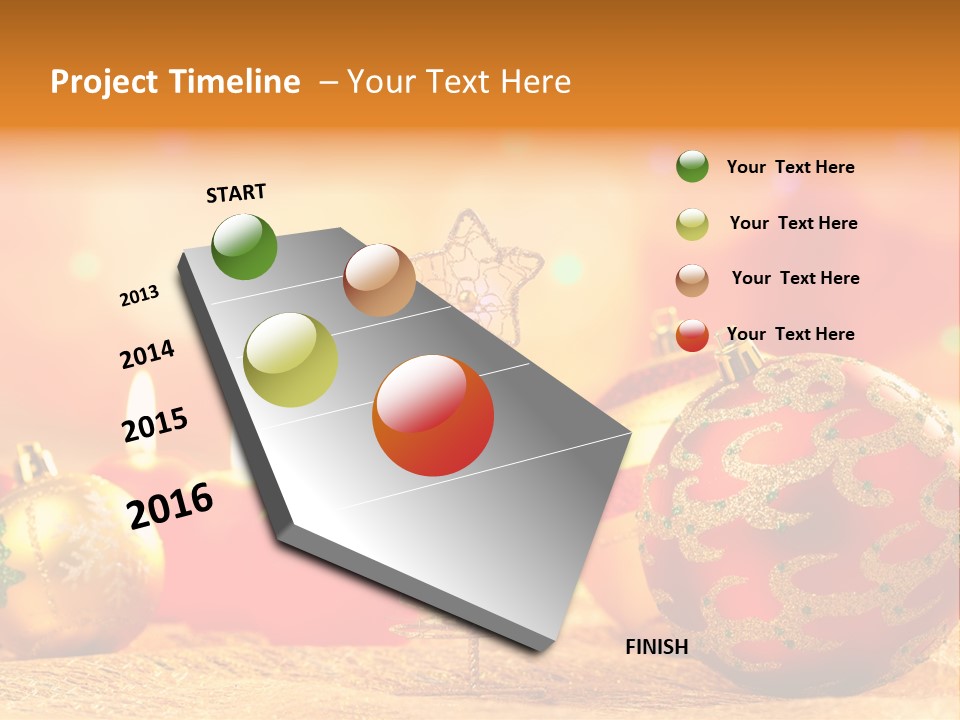 Project Timeline – Your Text Here

START

2013

2014

2015

2016

FINISH

Your Text Here

Your Text Here

Your Text Here

Your Text Here